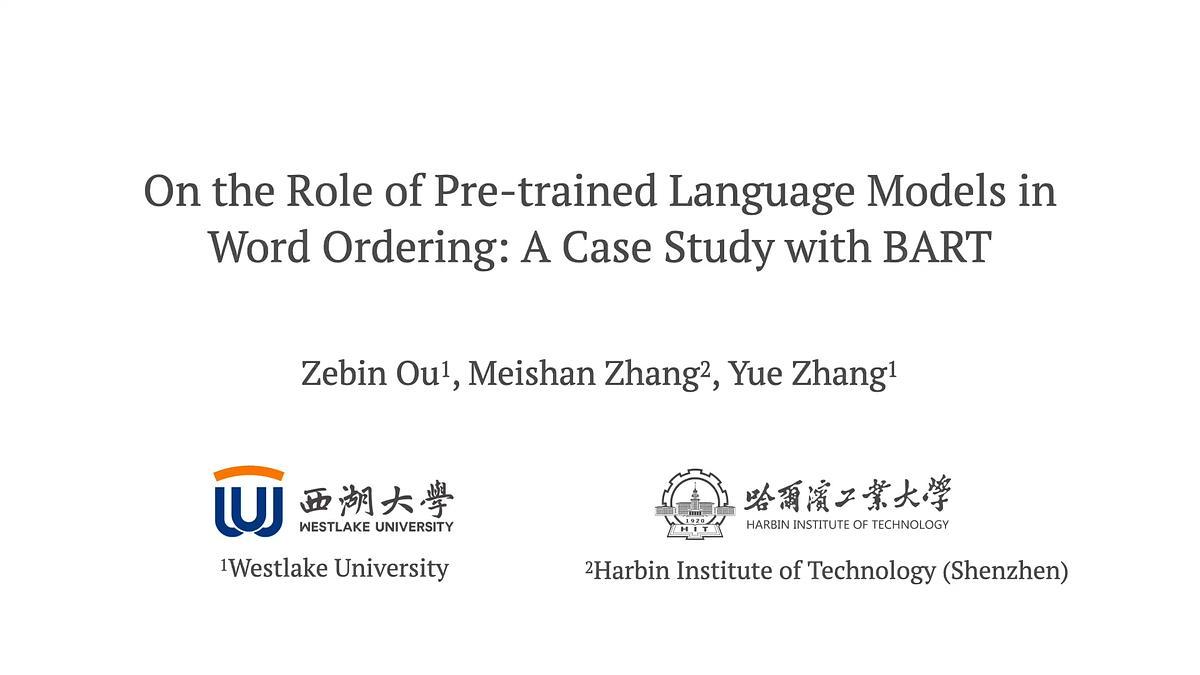 On the Role of Pre-trained Language Models in Word Ordering: A Case Study with BART

Zebin Ou$^1$, Meishan Zhang$^2$, Yue Zhang$^1$

西湖大學
WESTLAKE UNIVERSITY

$^1$Westlake University

HIT 1920
哈爾濱工業大學
HARBIN INSTITUTE OF TECHNOLOGY

$^2$Harbin Institute of Technology (Shenzhen)